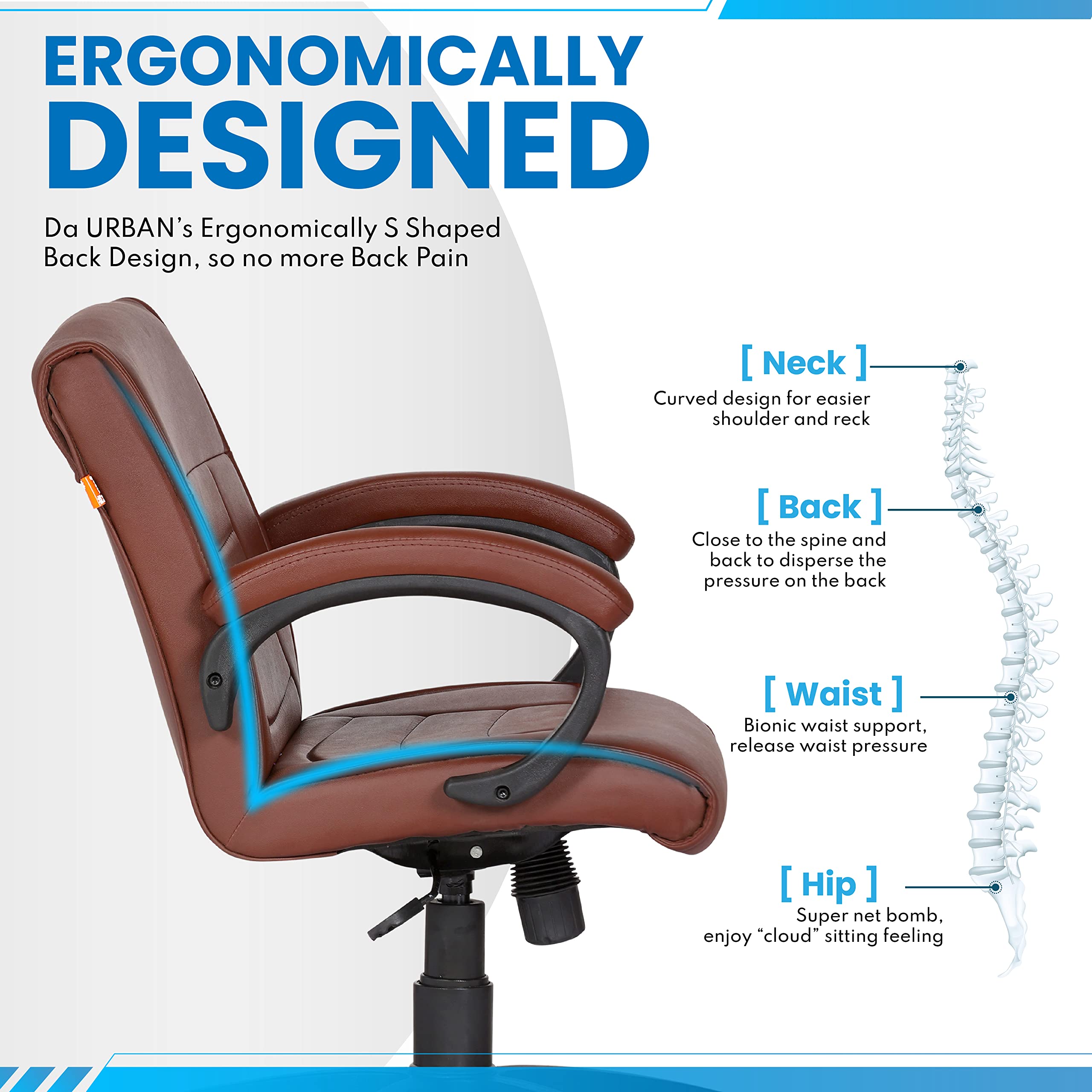 ERGONOMICALLY DESIGNED

Da URBAN's Ergonomically S Shaped Back Design, so no more Back Pain

[ Neck ]
Curved design for easier shoulder and reck

[ Back ]
Close to the spine and back to disperse the pressure on the back

[ Waist ]
Bionic waist support, release waist pressure

[ Hip ]
Super net bomb, enjoy "cloud" sitting feeling